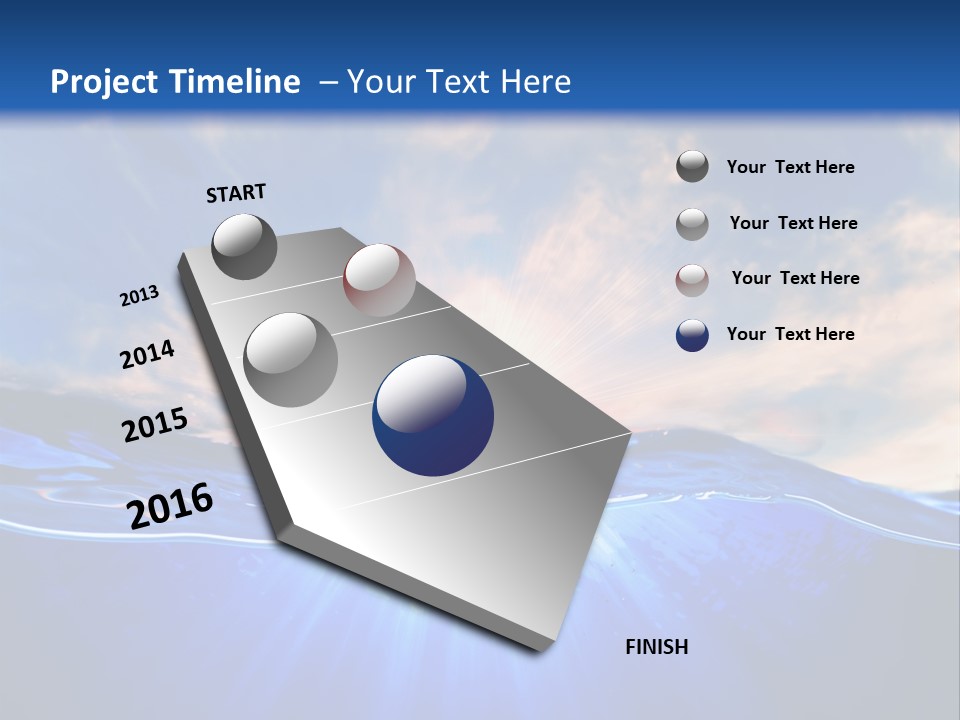 Project Timeline – Your Text Here

START

2013

2014

2015

2016

FINISH

Your Text Here

Your Text Here

Your Text Here

Your Text Here